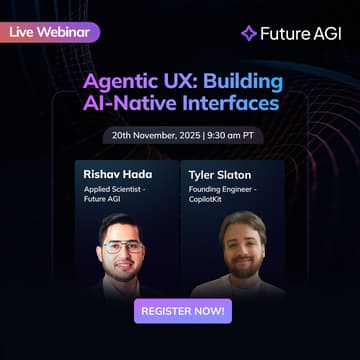 Live Webinar

Future AGI

Agentic UX: Building AI-Native Interfaces

20th November, 2025 | 9:30 am PT

Rishav Hada
Applied Scientist - Future AGI

Tyler Slaton
Founding Engineer - CopilotKit

REGISTER NOW!